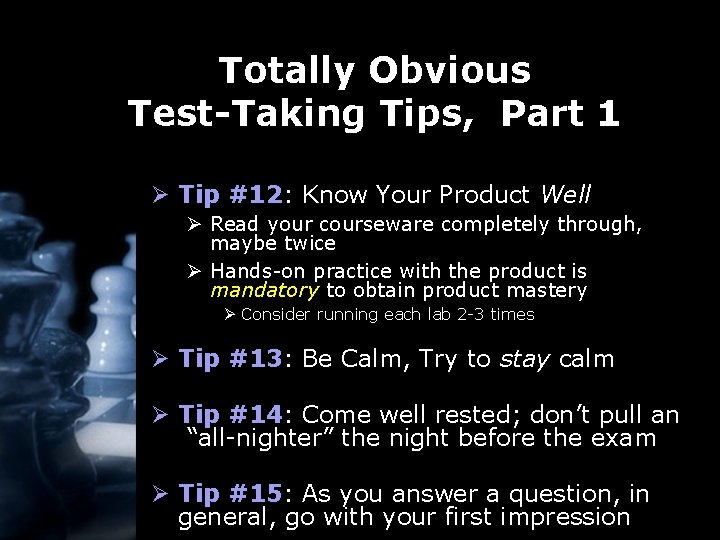 Totally Obvious
Test-Taking Tips, Part 1

➢ Tip #12: Know Your Product Well
➢ Read your courseware completely through, maybe twice
➢ Hands-on practice with the product is mandatory to obtain product mastery
➢ Consider running each lab 2-3 times

➢ Tip #13: Be Calm, Try to stay calm

➢ Tip #14: Come well rested; don't pull an "all-nighter" the night before the exam

➢ Tip #15: As you answer a question, in general, go with your first impression